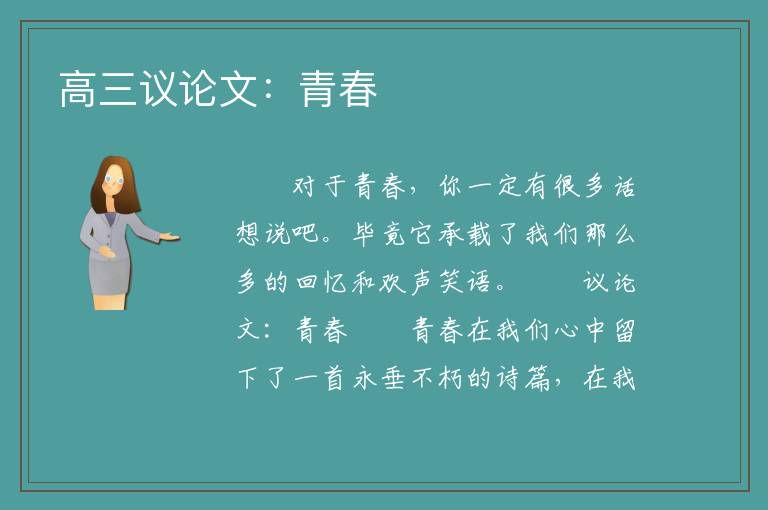 高三议论文：青春

对于青春，你一定有很多话想说吧。毕竟它承载了我们那么多的回忆和欢声笑语。　　议论文：青春　　青春在我们心中留下了一首永垂不朽的诗篇，在我